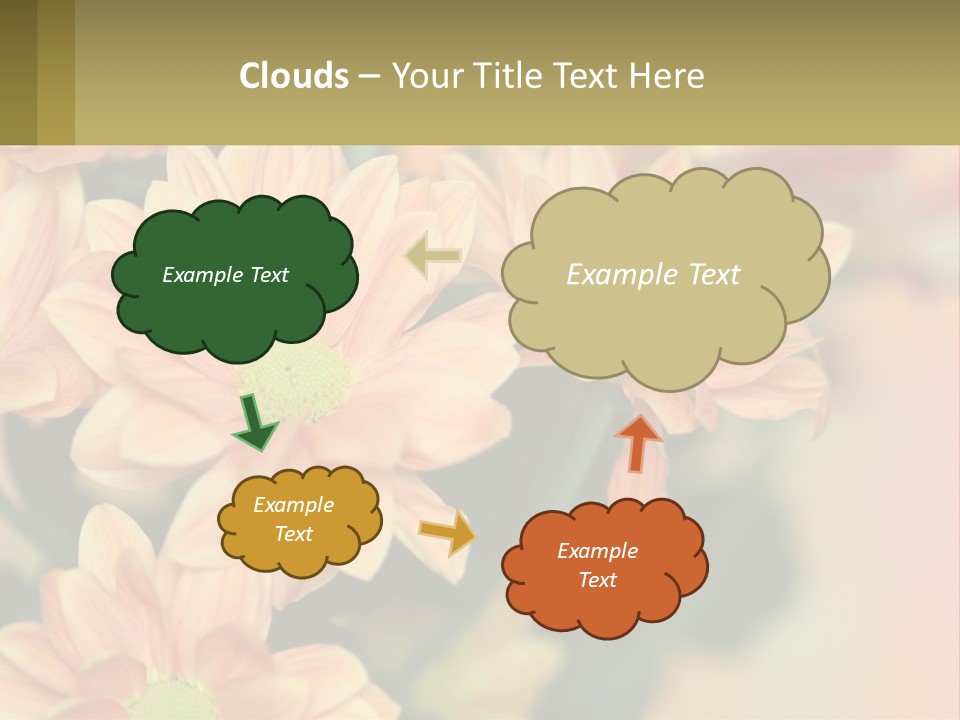 Clouds – Your Title Text Here

Example Text

Example Text

Example Text

Example Text